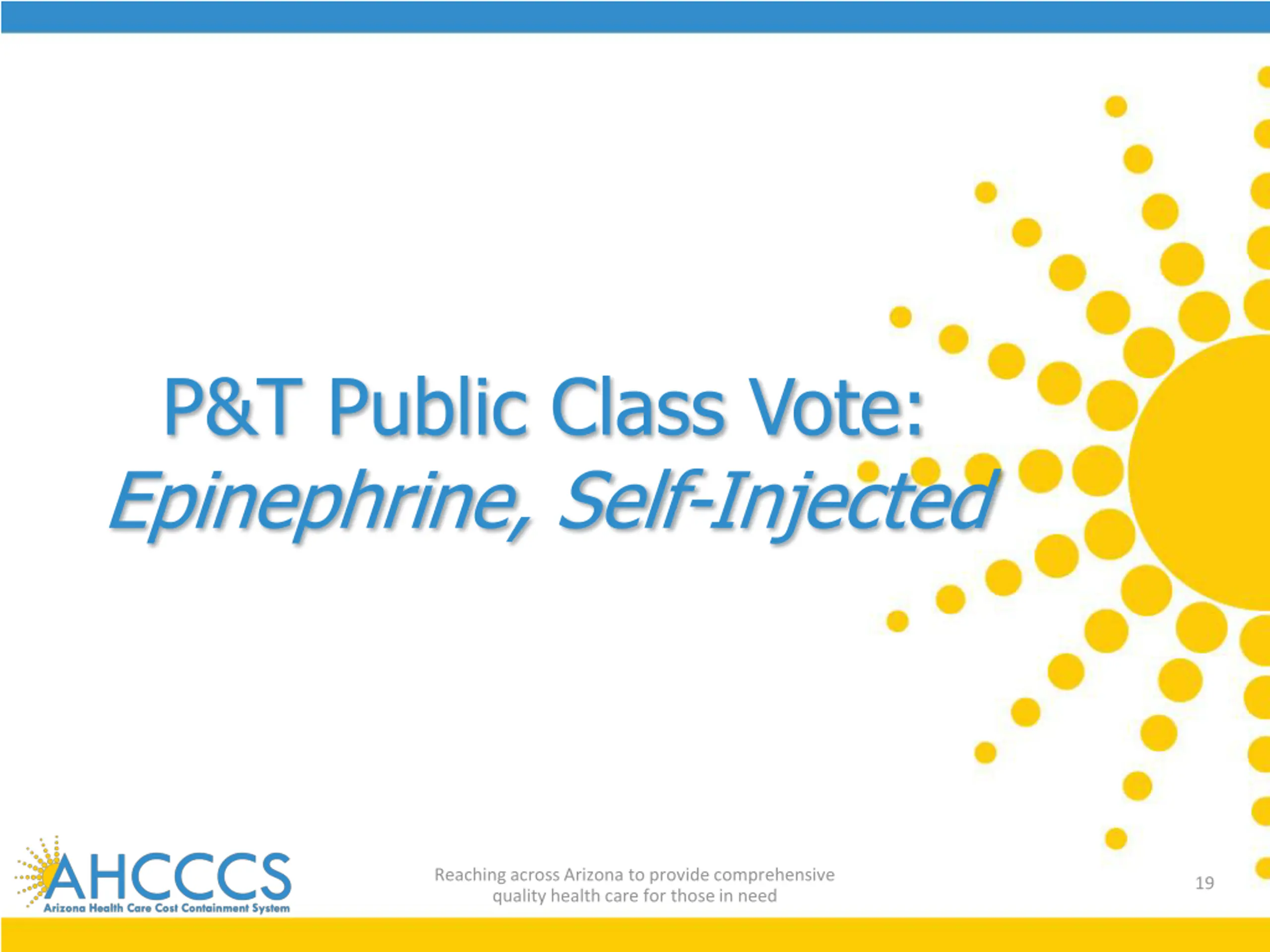 P&T Public Class Vote:
Epinephrine, Self-Injected

AHCCCS
Arizona Health Care Cost Containment System

Reaching across Arizona to provide comprehensive quality health care for those in need

19